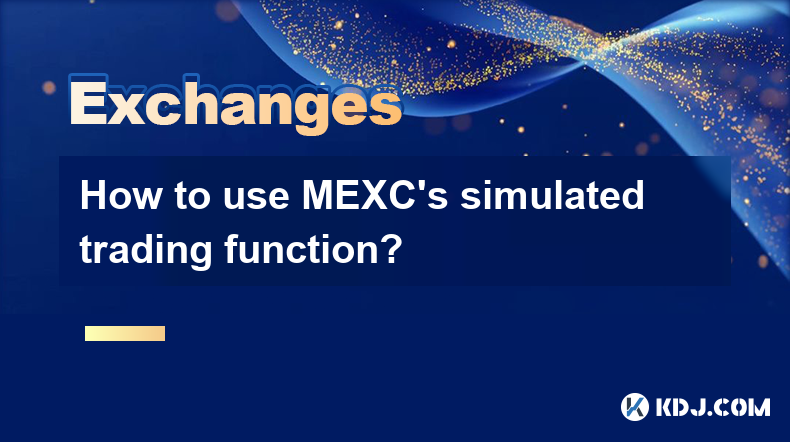 Exchanges

How to use MEXC's simulated trading function?

KDJ.COM